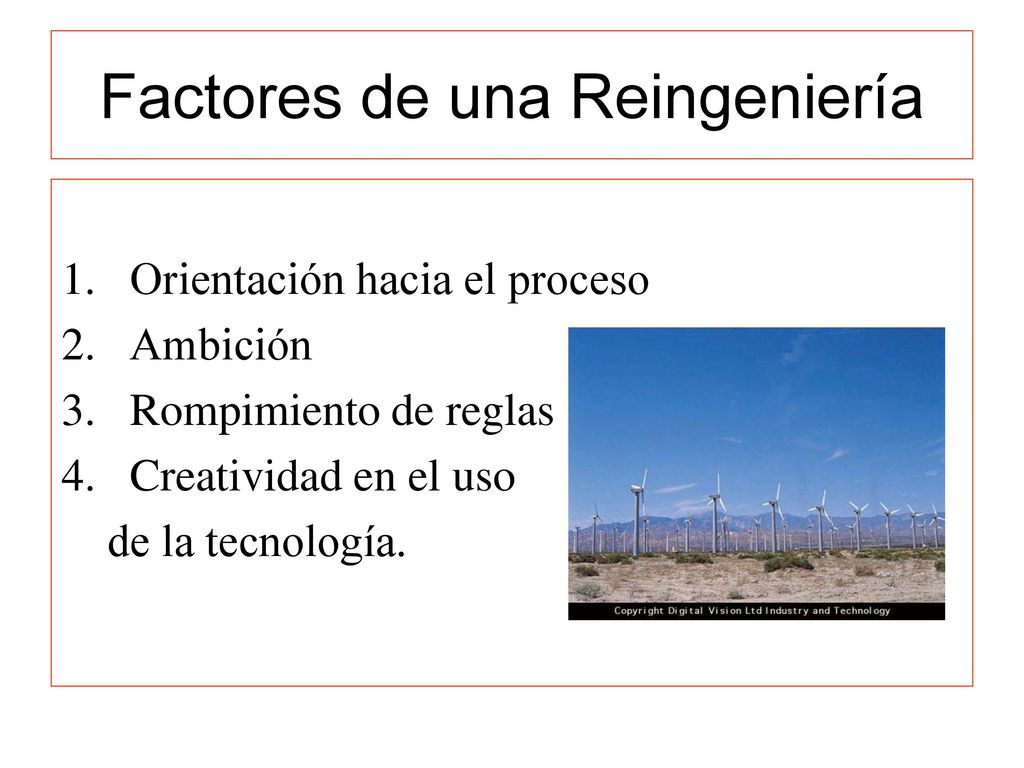 Factores de una Reingeniería

1. Orientación hacia el proceso
2. Ambición
3. Rompimiento de reglas
4. Creatividad en el uso de la tecnología.

Copyright Digital Vision Ltd Industry and Technology